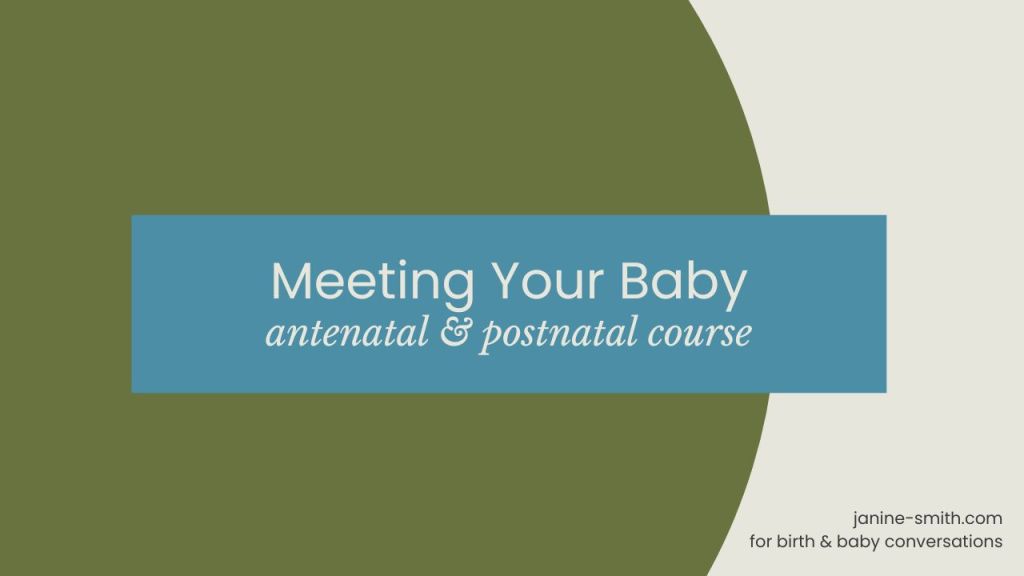 Meeting Your Baby
antenatal & postnatal course

janine-smith.com
for birth & baby conversations